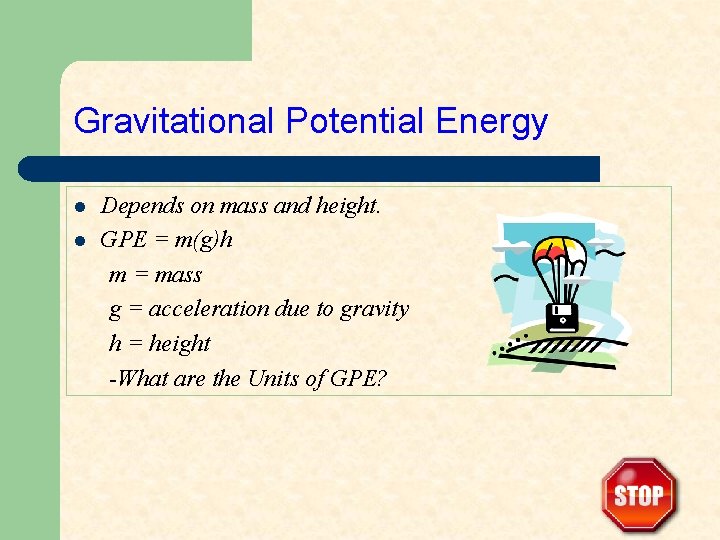 Gravitational Potential Energy

- Depends on mass and height.
- GPE = m(g)h

m = mass

g = acceleration due to gravity

h = height

-What are the Units of GPE?

STOP